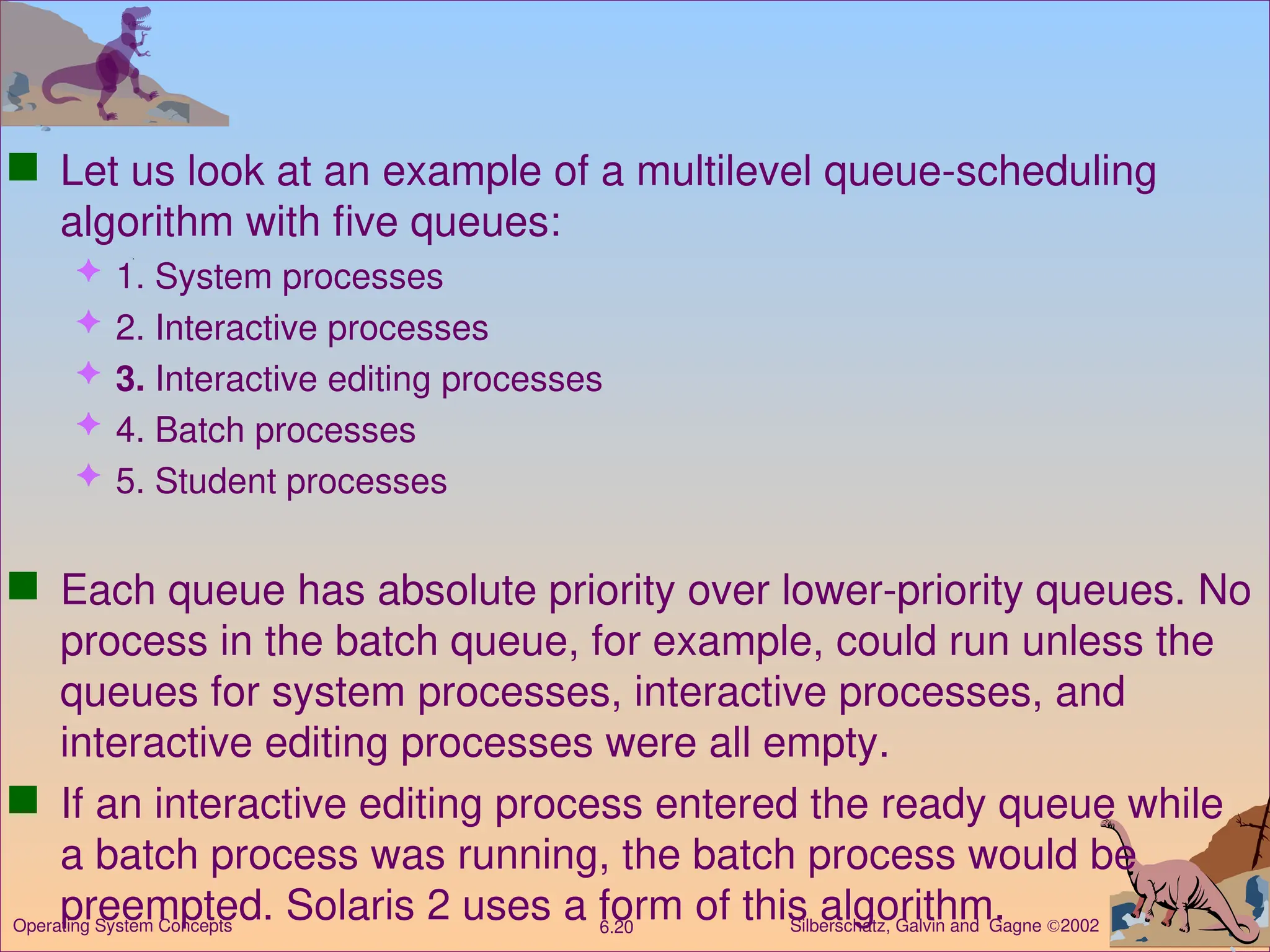 Let us look at an example of a multilevel queue-scheduling algorithm with five queues:

1. System processes
2. Interactive processes
3. Interactive editing processes
4. Batch processes
5. Student processes

Each queue has absolute priority over lower-priority queues. No process in the batch queue, for example, could run unless the queues for system processes, interactive processes, and interactive editing processes were all empty.

If an interactive editing process entered the ready queue while a batch process was running, the batch process would be preempted. Solaris 2 uses a form of this algorithm.

Operating System Concepts 6.20 Silberschatz, Galvin and Gagne ©2002